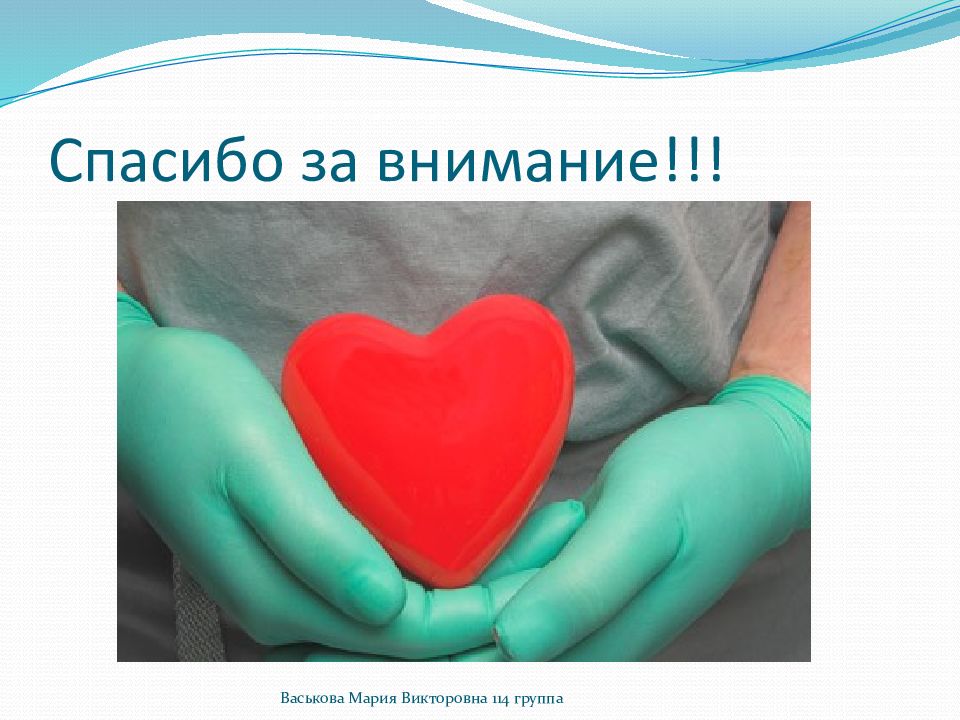 Спасибо за внимание!!!

Васькова Мария Викторовна 114 группа